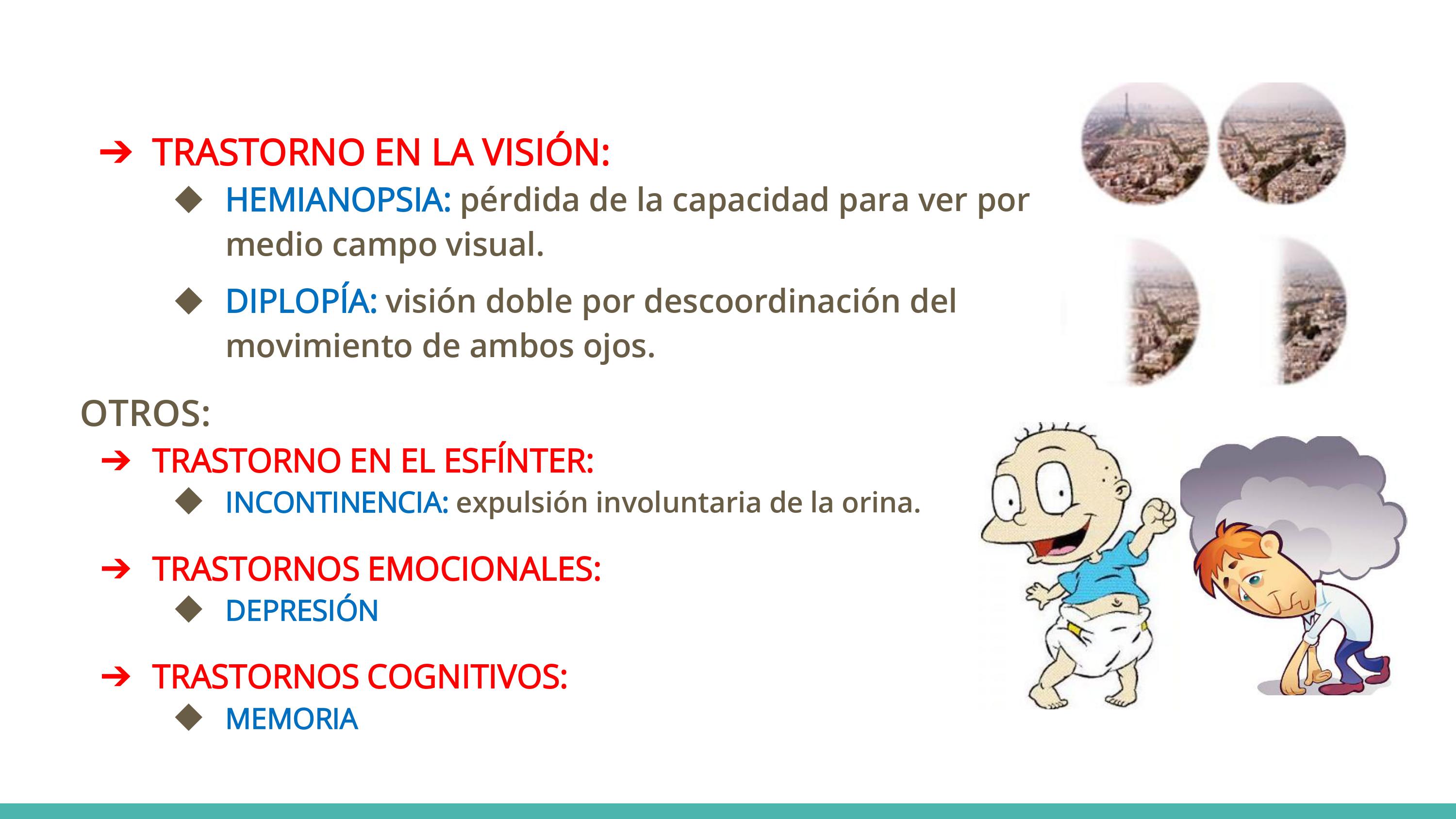 ➔ TRASTORNO EN LA VISIÓN:

◆ HEMIANOPSIA: pérdida de la capacidad para ver por medio campo visual.

◆ DIPLOPÍA: visión doble por descoordinación del movimiento de ambos ojos.

OTROS:

➔ TRASTORNO EN EL ESFÍNTER:

◆ INCONTINENCIA: expulsión involuntaria de la orina.

➔ TRASTORNOS EMOCIONALES:

◆ DEPRESIÓN

➔ TRASTORNOS COGNITIVOS:

◆ MEMORIA